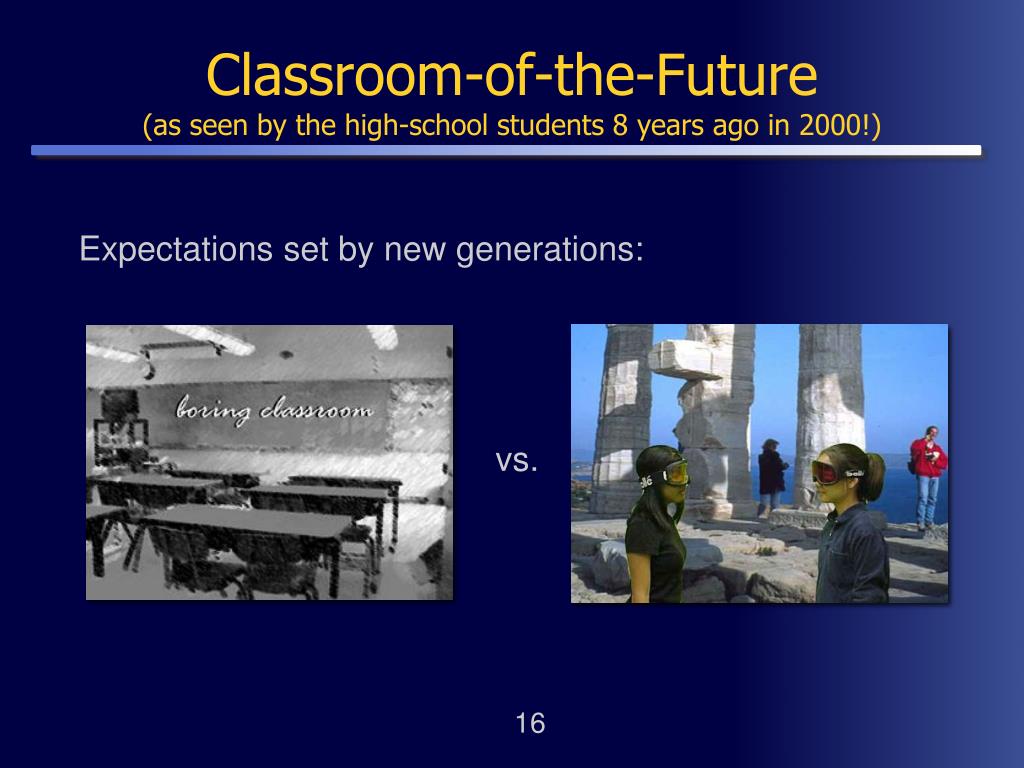 Classroom-of-the-Future
(as seen by the high-school students 8 years ago in 2000!)

Expectations set by new generations:

boring classroom

vs.

16